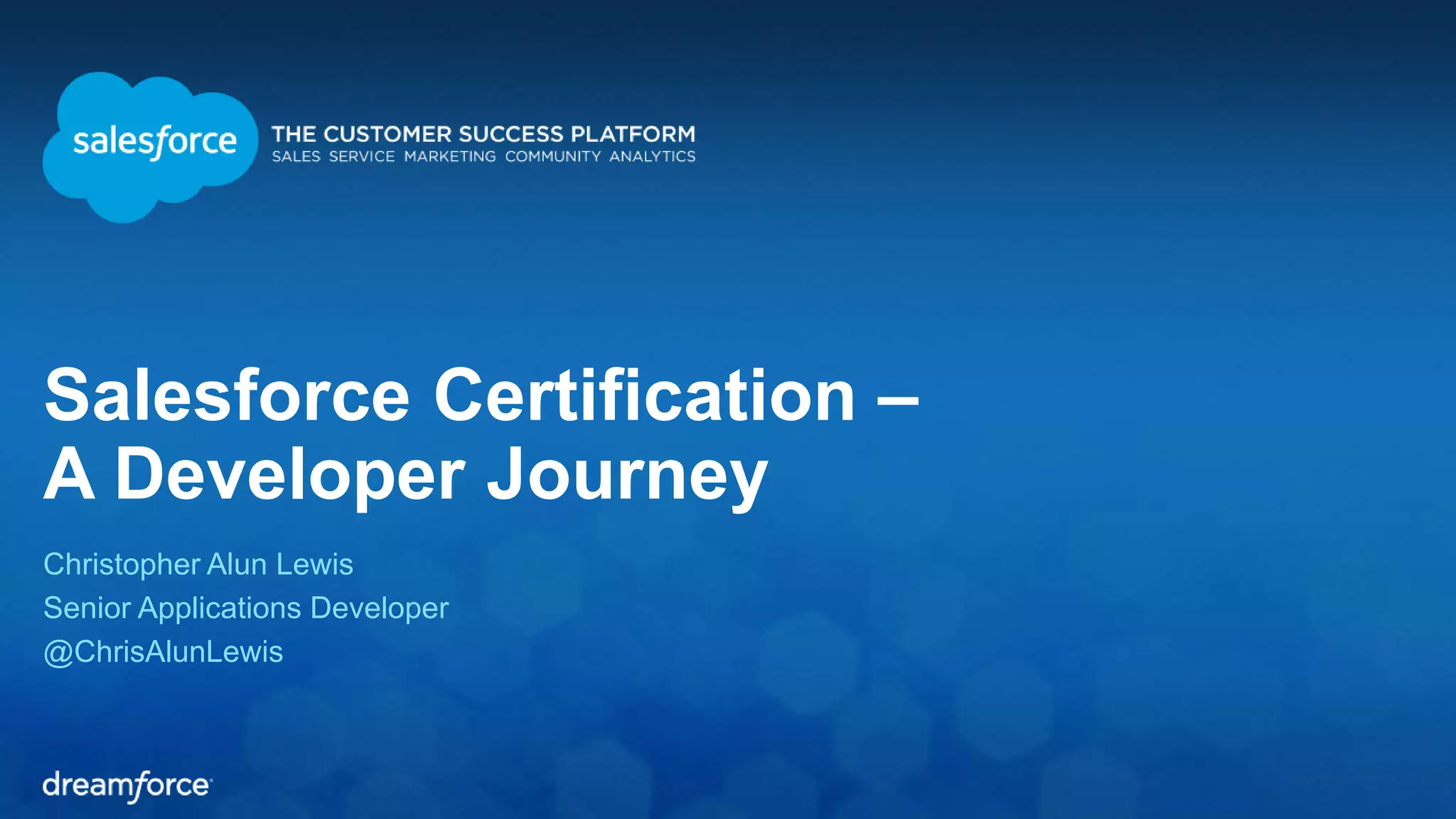 salesforce THE CUSTOMER SUCCESS PLATFORM
SALES SERVICE MARKETING COMMUNITY ANALYTICS

Salesforce Certification – A Developer Journey

Christopher Alun Lewis
Senior Applications Developer
@ChrisAlunLewis

dreamforce